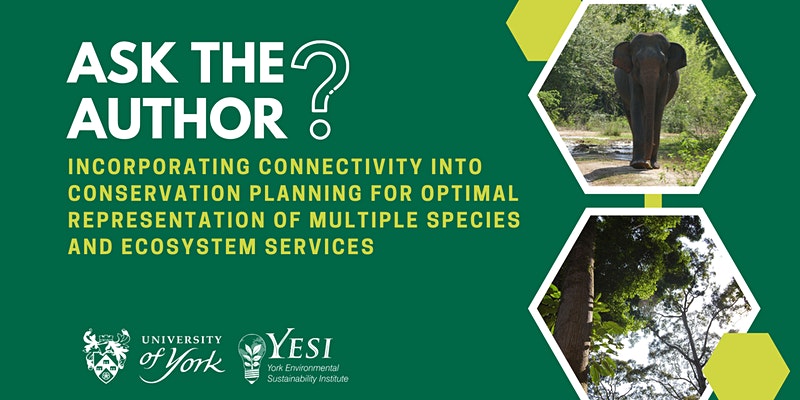 ASK THE AUTHOR ?

INCORPORATING CONNECTIVITY INTO CONSERVATION PLANNING FOR OPTIMAL REPRESENTATION OF MULTIPLE SPECIES AND ECOSYSTEM SERVICES

UNIVERSITY of York

YESI York Environmental Sustainability Institute